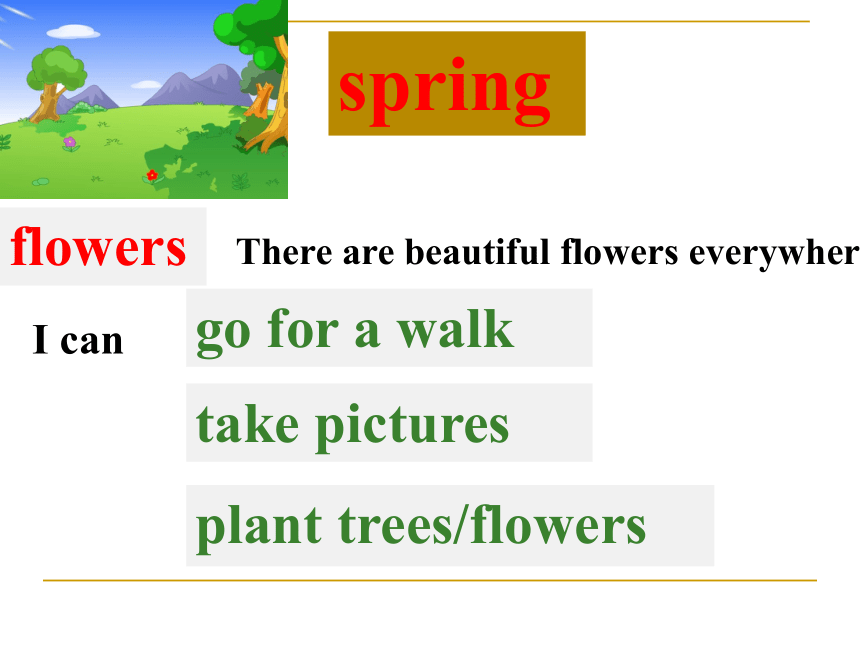 spring

flowers There are beautiful flowers everywher

I can go for a walk

take pictures

plant trees/flowers